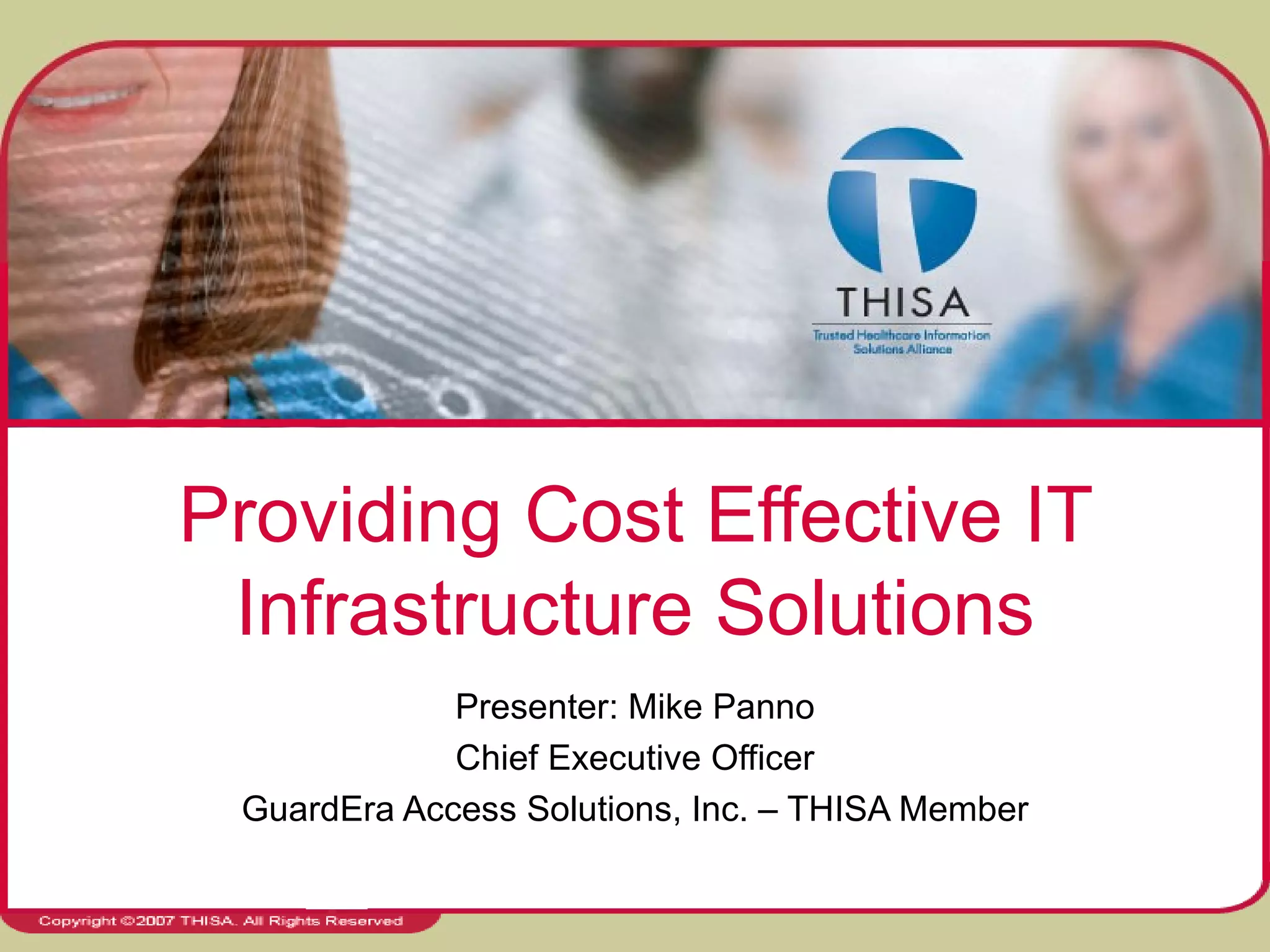 THISA
Trusted Healthcare Information Solutions Alliance

Providing Cost Effective IT Infrastructure Solutions

Presenter: Mike Panno
Chief Executive Officer
GuardEra Access Solutions, Inc. – THISA Member

Copyright ©2007 THISA. All Rights Reserved